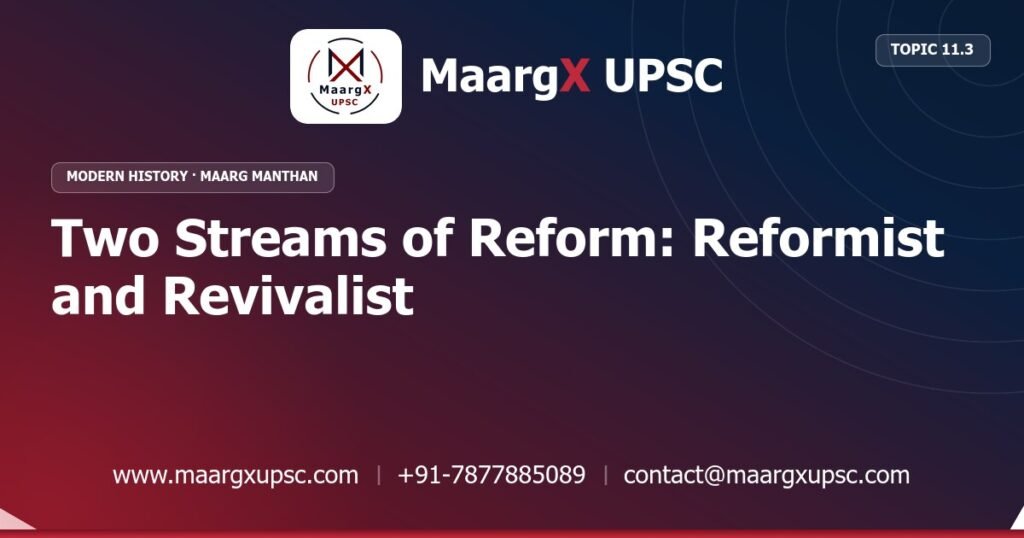 MaargX
UPSC

MaargX UPSC

TOPIC 11.3

MODERN HISTORY · MAARG MANTHAN

Two Streams of Reform: Reformist and Revivalist

www.maargxupsc.com | +91-7877885089 | contact@maargxupsc.com